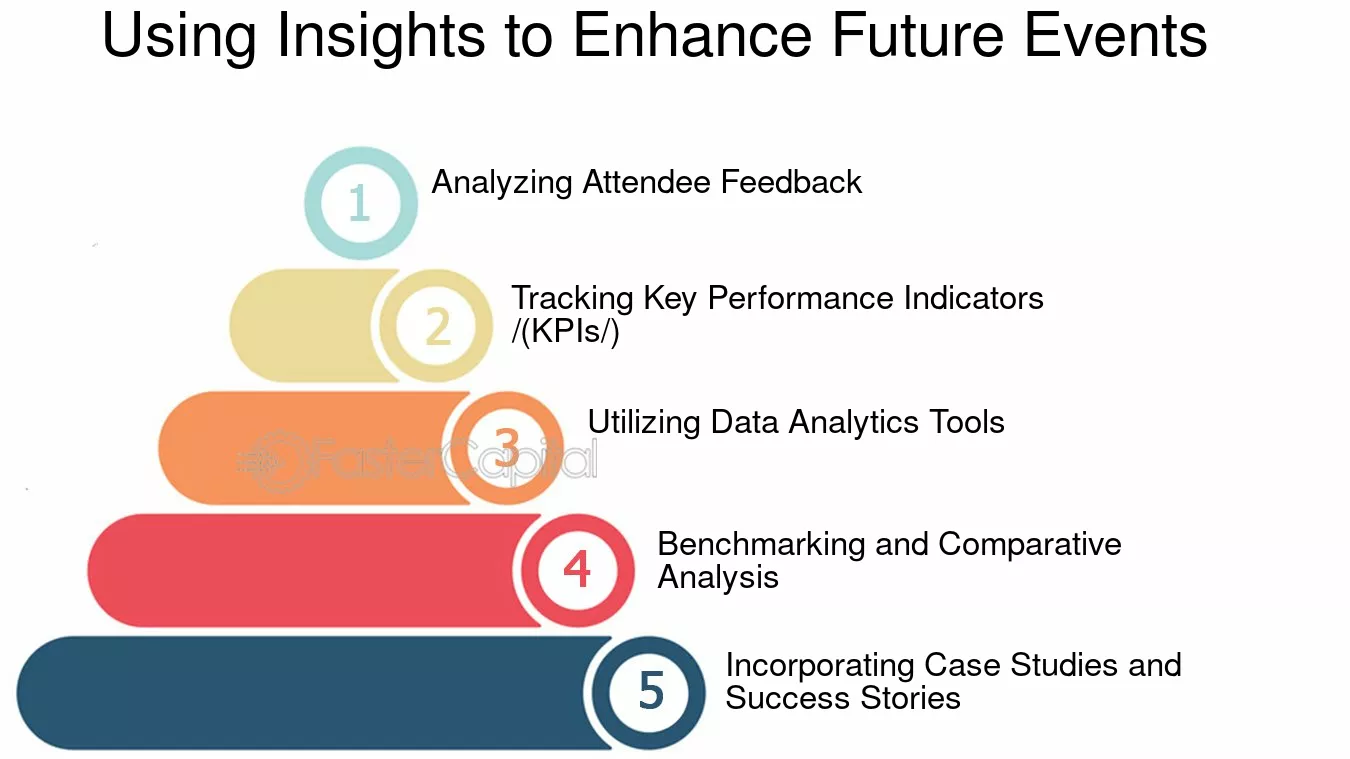 Using Insights to Enhance Future Events

1 Analyzing Attendee Feedback

2 Tracking Key Performance Indicators /(KPIs/)

3 Utilizing Data Analytics Tools

FasterCapital

4 Benchmarking and Comparative Analysis

5 Incorporating Case Studies and Success Stories